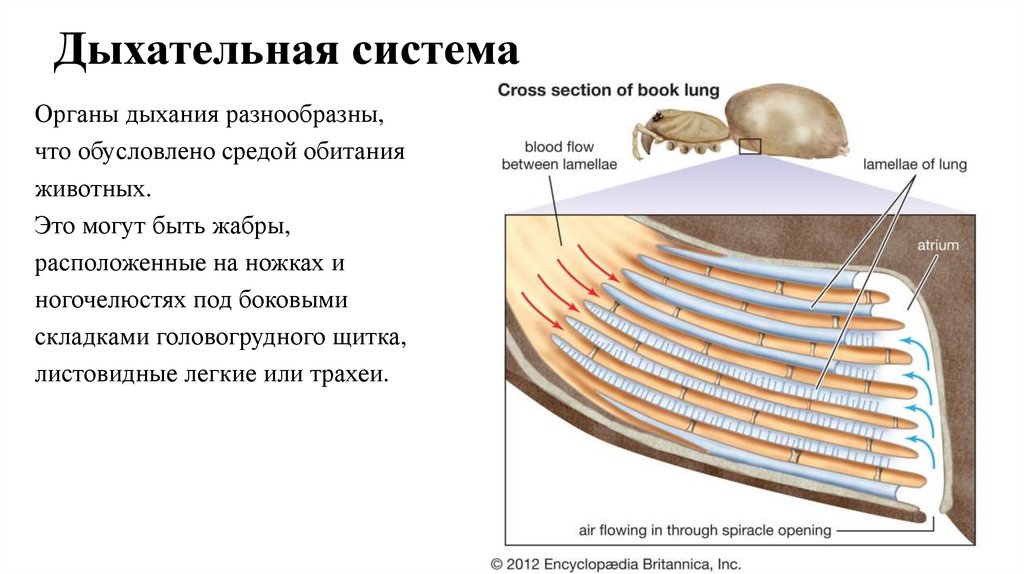 Дыхательная система

Органы дыхания разнообразны, что обусловлено средой обитания животных.
Это могут быть жабры, расположенные на ножках и ногочелюстях под боковыми складками головогрудного щитка, листовидные легкие или трахеи.

Cross section of book lung

blood flow between lamellae

lamellae of lung

atrium

air flowing in through spiracle opening

© 2012 Encyclopædia Britannica, Inc.